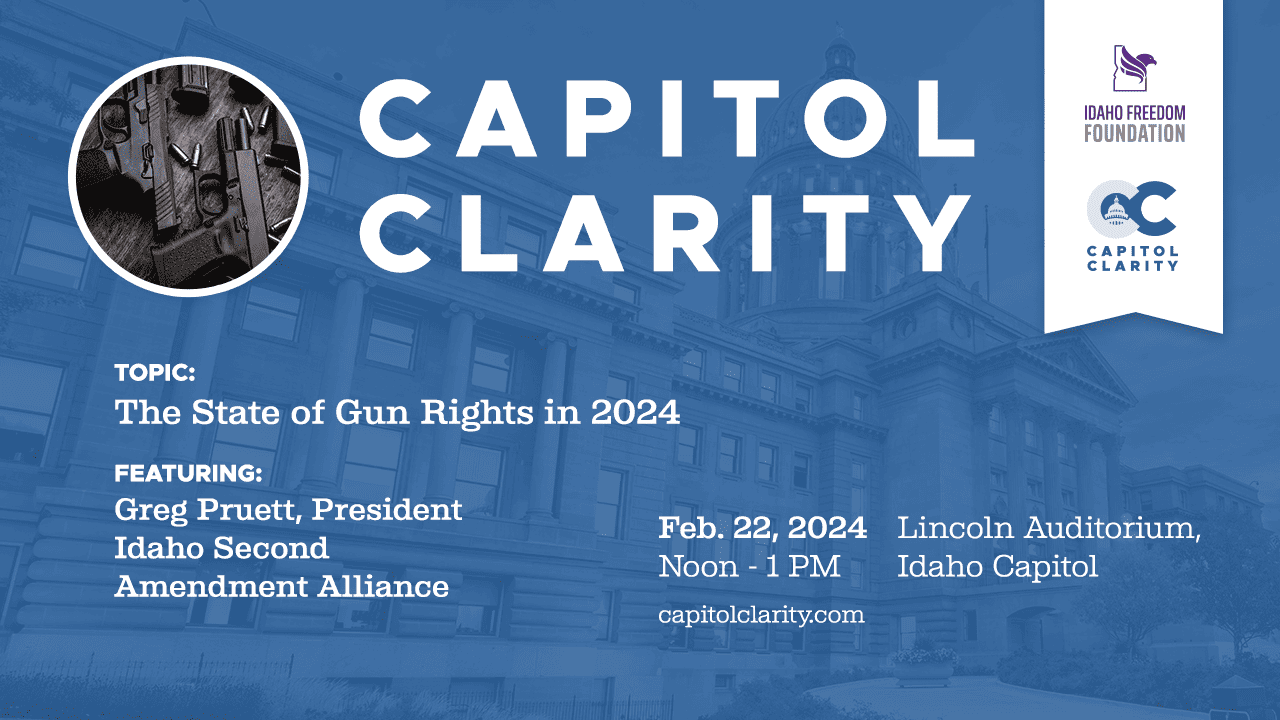 CAPITOL CLARITY

IDAHO FREEDOM FOUNDATION

CC
CAPITOL CLARITY

TOPIC:
The State of Gun Rights in 2024

FEATURING:
Greg Pruett, President
Idaho Second Amendment Alliance

Feb. 22, 2024
Noon - 1 PM

Lincoln Auditorium,
Idaho Capitol

capitolclarity.com